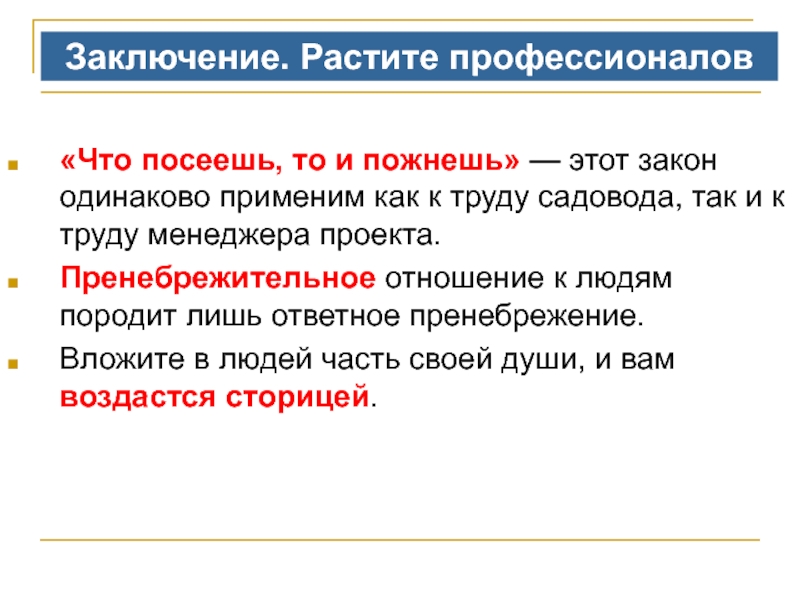 Заключение. Растите профессионалов

«Что посеешь, то и пожнешь» — этот закон одинаково применим как к труду садовода, так и к труду менеджера проекта.

Пренебрежительное отношение к людям породит лишь ответное пренебрежение.

Вложите в людей часть своей души, и вам воздастся сторицей.